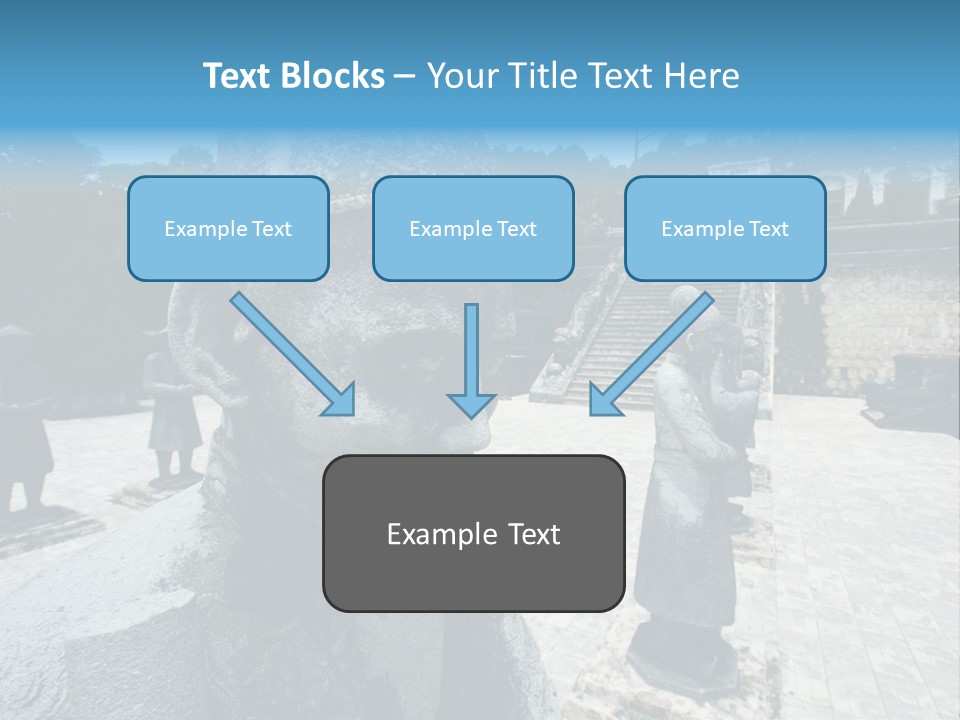 Text Blocks – Your Title Text Here

Example Text

Example Text

Example Text

Example Text